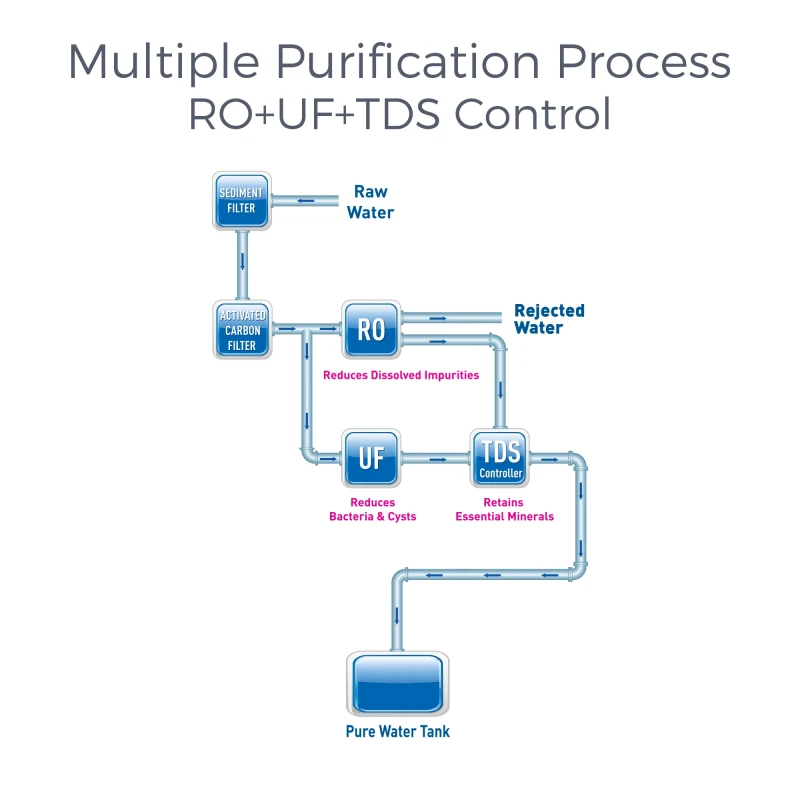 Multiple Purification Process
RO+UF+TDS Control

SEDIMENT FILTER

Raw Water

ACTIVATED CARBON FILTER

RO

Rejected Water

Reduces Dissolved Impurities

UF

TDS Controller

Reduces Bacteria & Cysts

Retains Essential Minerals

Pure Water Tank